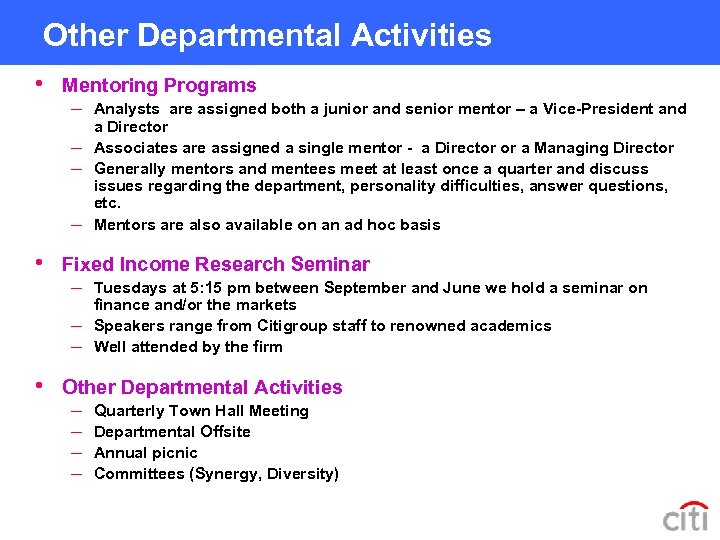 Other Departmental Activities

• Mentoring Programs
– Analysts are assigned both a junior and senior mentor – a Vice-President and a Director
– Associates are assigned a single mentor - a Director or a Managing Director
– Generally mentors and mentees meet at least once a quarter and discuss issues regarding the department, personality difficulties, answer questions, etc.
– Mentors are also available on an ad hoc basis

• Fixed Income Research Seminar
– Tuesdays at 5:15 pm between September and June we hold a seminar on finance and/or the markets
– Speakers range from Citigroup staff to renowned academics
– Well attended by the firm

• Other Departmental Activities
– Quarterly Town Hall Meeting
– Departmental Offsite
– Annual picnic
– Committees (Synergy, Diversity)

citi